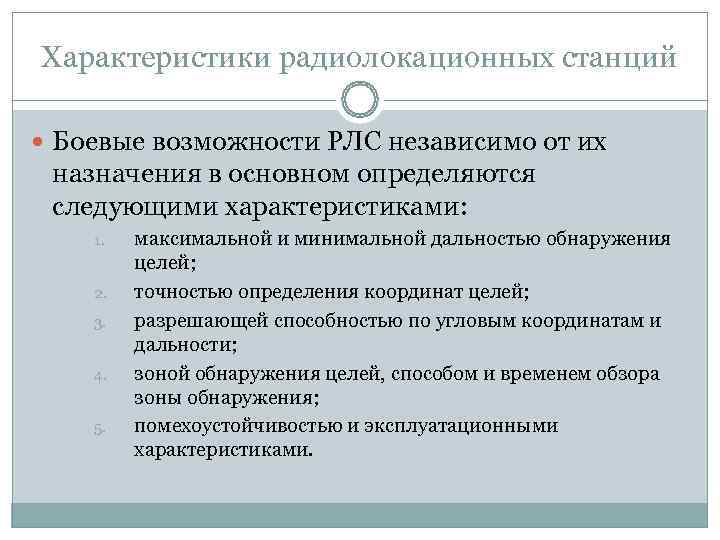 Характеристики радиолокационных станций

Боевые возможности РЛС независимо от их назначения в основном определяются следующими характеристиками:

1. максимальной и минимальной дальностью обнаружения целей;
2. точностью определения координат целей;
3. разрешающей способностью по угловым координатам и дальности;
4. зоной обнаружения целей, способом и временем обзора зоны обнаружения;
5. помехоустойчивостью и эксплуатационными характеристиками.